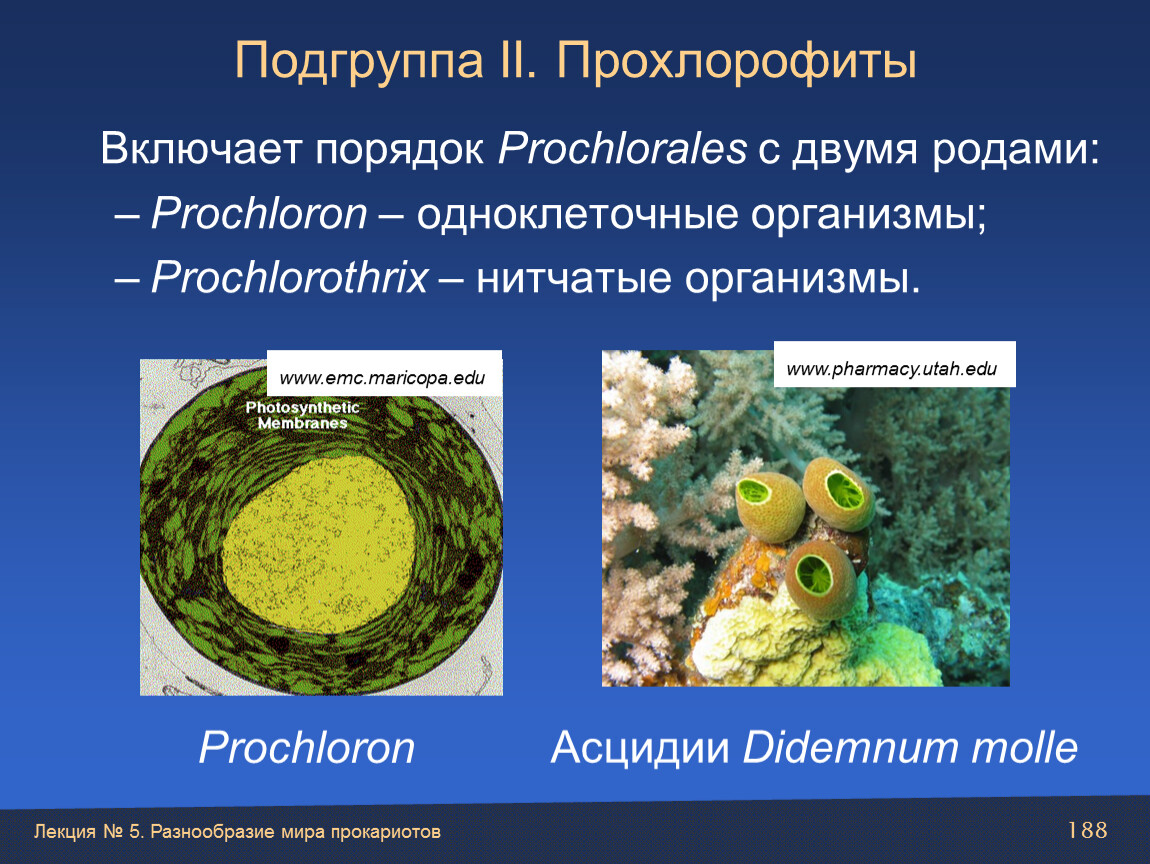 Подгруппа II. Прохлорофиты

Включает порядок Prochlorales с двумя родами:
– Prochloron – одноклеточные организмы;
– Prochlorothrix – нитчатые организмы.

www.emc.maricopa.edu

Photosynthetic Membranes

www.pharmacy.utah.edu

Prochloron

Асцидии Didemnum molle

Лекция № 5. Разнообразие мира прокариотов

188